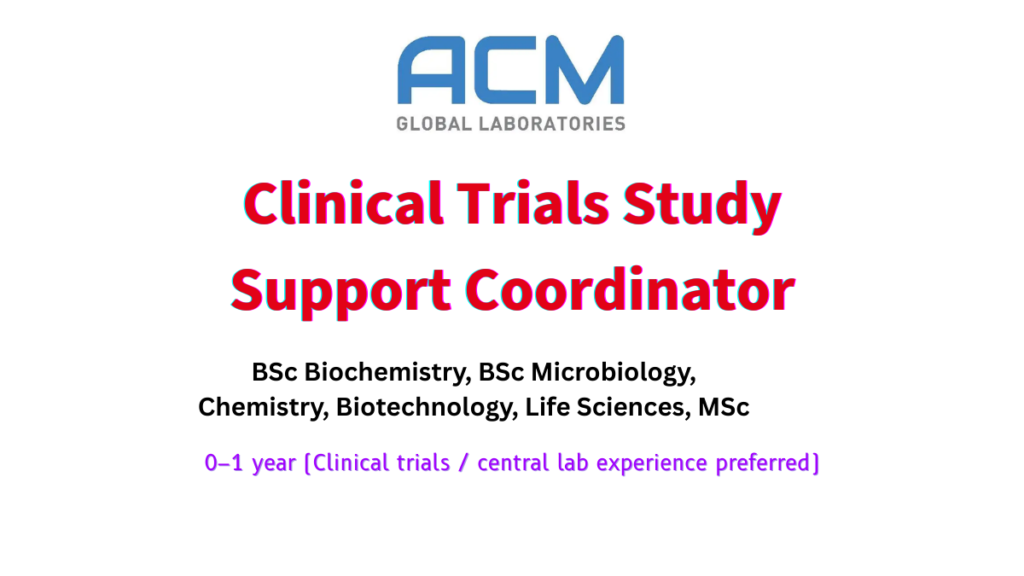 ACM
GLOBAL LABORATORIES

Clinical Trials Study Support Coordinator

BSc Biochemistry, BSc Microbiology, Chemistry, Biotechnology, Life Sciences, MSc

0–1 year (Clinical trials / central lab experience preferred)